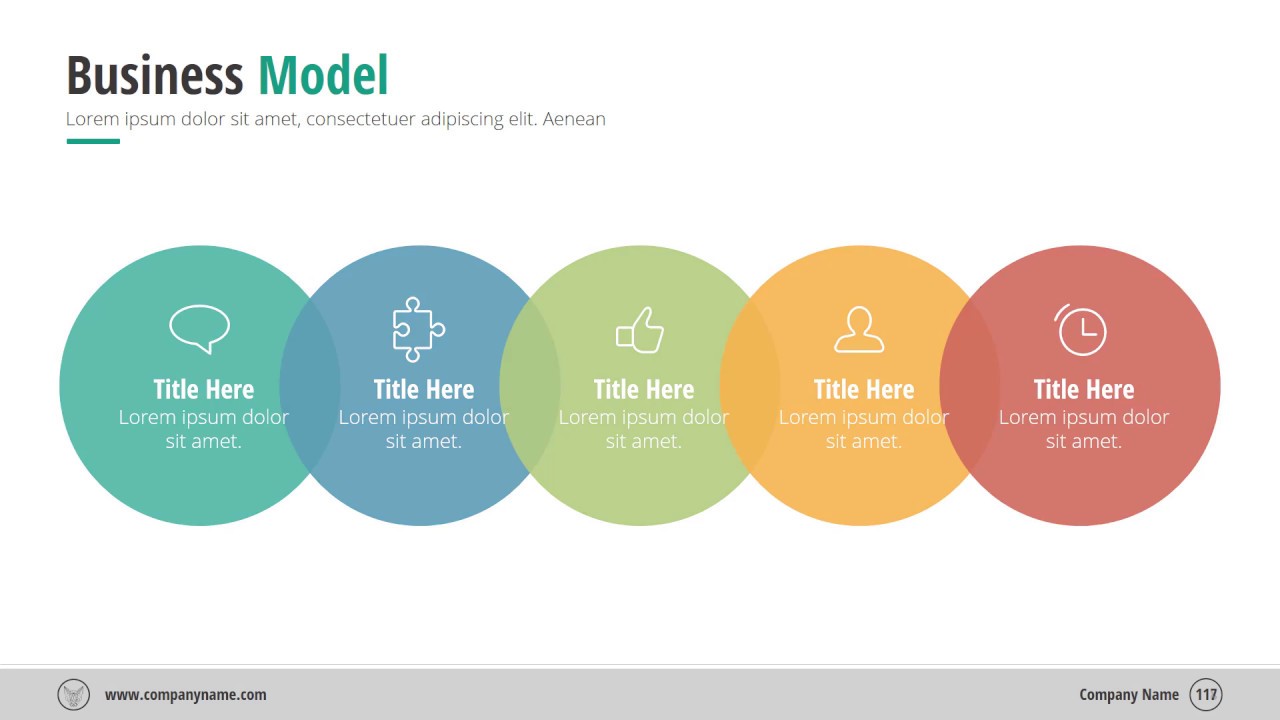 Business Model

Lorem ipsum dolor sit amet, consectetuer adipiscing elit. Aenean

Title Here
Lorem ipsum dolor sit amet.

Title Here
Lorem ipsum dolor sit amet.

Title Here
Lorem ipsum dolor sit amet.

Title Here
Lorem ipsum dolor sit amet.

Title Here
Lorem ipsum dolor sit amet.

www.companyname.com

Company Name 117